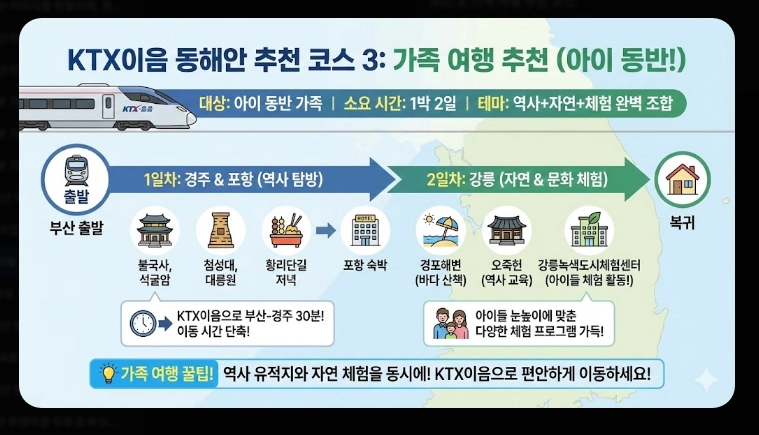 KTX이음 동해안 추천 코스 3: 가족 여행 추천 (아이 동반!)

KTX-이음

대상: 아이 동반 가족 | 소요 시간: 1박 2일 | 테마: 역사+자연+체험 완벽 조합

출발
부산 출발

1일차: 경주 & 포항 (역사 탐방)

불국사, 석굴암

첨성대, 대릉원

황리단길 저녁

HOTEL
포항 숙박

KTX이음으로 부산-경주 30분! 이동 시간 단축!

2일차: 강릉 (자연 & 문화 체험)

경포해변 (바다 산책)

오죽헌 (역사 교육)

강릉녹색도시체험센터 (아이들 체험 활동!)

아이들 눈높이에 맞춘 다양한 체험 프로그램 가득!

복귀

가족 여행 꿀팁! 역사 유적지와 자연 체험을 동시에! KTX이음으로 편안하게 이동하세요!